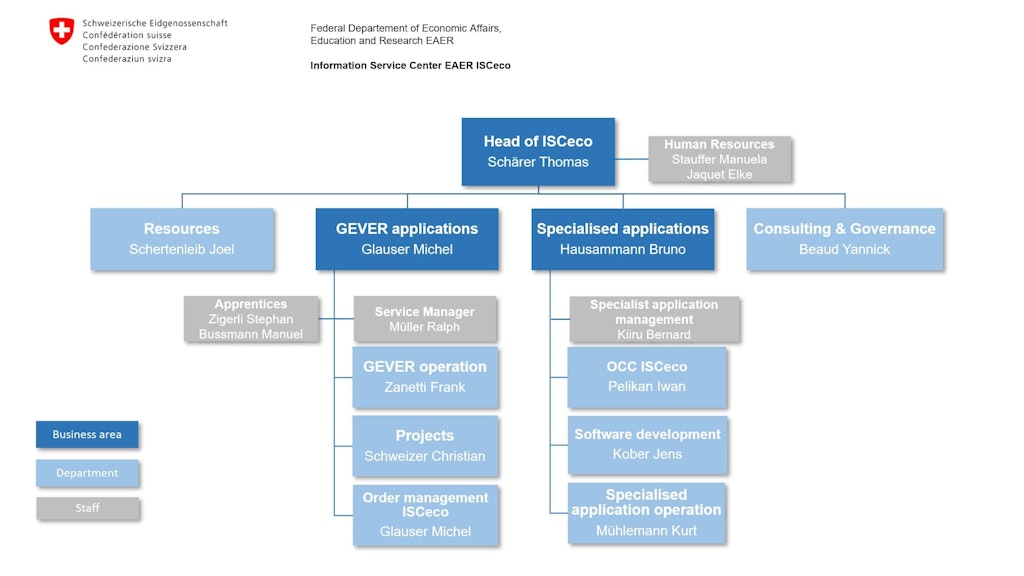 Schweizerische Eidgenossenschaft
Confédération suisse
Confederazione Svizzera
Confederaziun svizra

Federal Departement of Economic Affairs, Education and Research EAER

Information Service Center EAER ISCeco

Head of ISCeco
Schärer Thomas

Human Resources
Stauffer Manuela
Jaquet Elke

Resources
Schertenleib Joel

GEVER applications
Glauser Michel

Specialised applications
Hausammann Bruno

Consulting & Governance
Beaud Yannick

Apprentices
Zigerli Stephan
Bussmann Manuel

Service Manager
Müller Ralph

GEVER operation
Zanetti Frank

Projects
Schweizer Christian

Order management ISCeco
Glauser Michel

Specialist application management
Kiiru Bernard

OCC ISCeco
Pelikan Iwan

Software development
Kober Jens

Specialised application operation
Mühlemann Kurt

Business area

Department

Staff